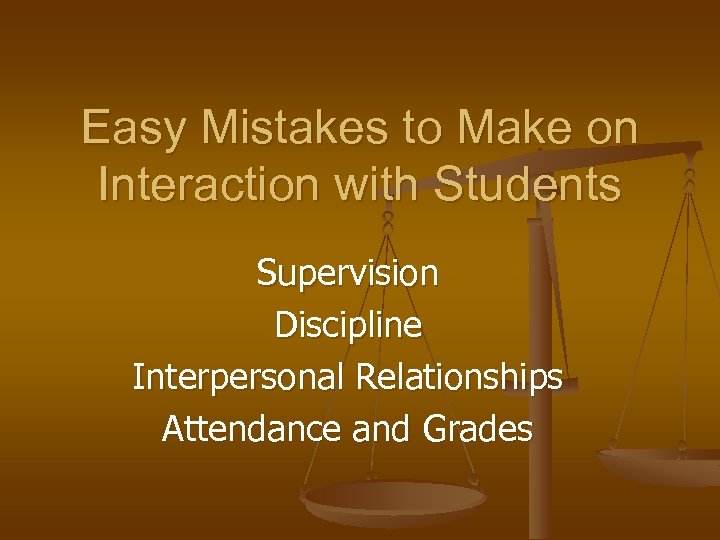 Easy Mistakes to Make on Interaction with Students

Supervision
Discipline
Interpersonal Relationships
Attendance and Grades